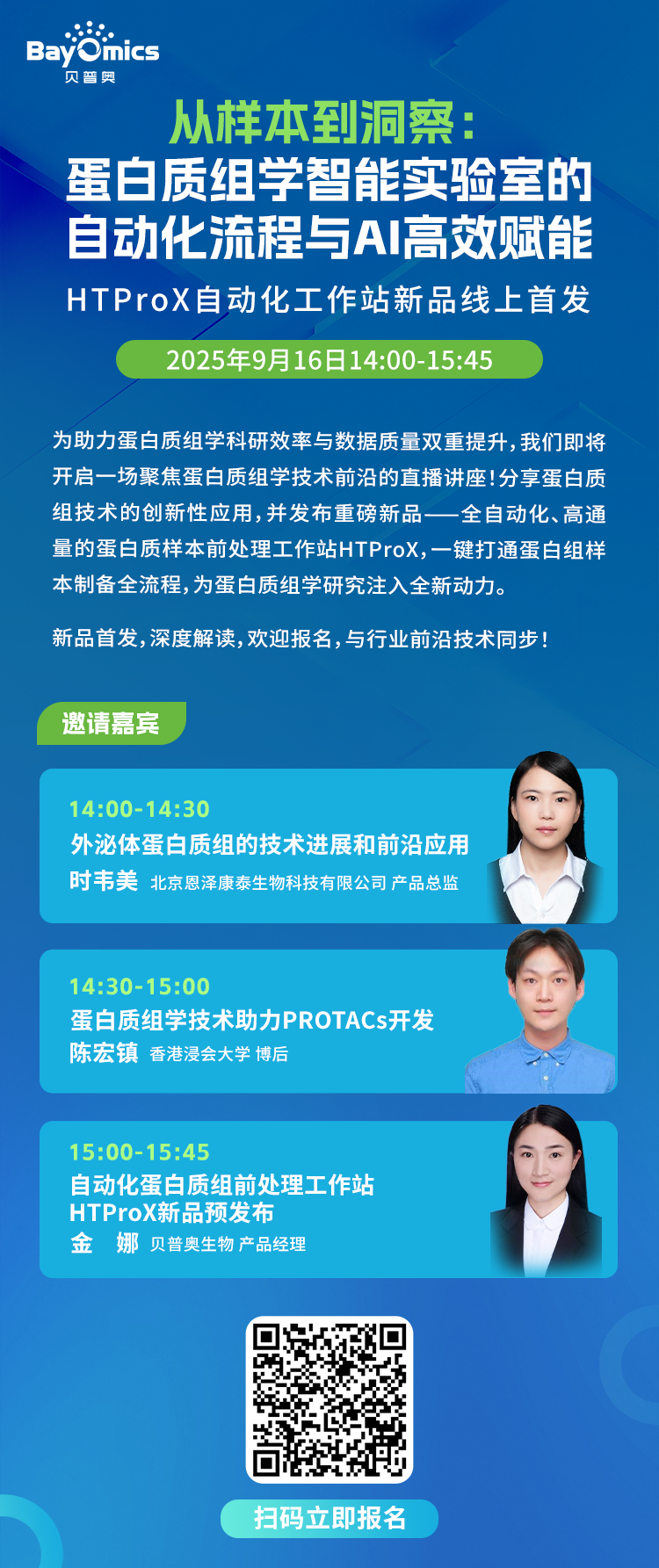 BayOmics
贝普奥

从样本到洞察：
蛋白质组学智能实验室的
自动化流程与AI高效赋能

HTProX自动化工作站新品线上首发

2025年9月16日14:00-15:45

为助力蛋白质组学科研效率与数据质量双重提升，我们即将开启一场聚焦蛋白质组学技术前沿的直播讲座！分享蛋白质组技术的创新性应用，并发布重磅新品——全自动化、高通量的蛋白质样本前处理工作站HTProX，一键打通蛋白组样本制备全流程，为蛋白质组学研究注入全新动力。

新品首发，深度解读，欢迎报名，与行业前沿技术同步！

邀请嘉宾

14:00-14:30
外泌体蛋白质组的技术进展和前沿应用
时韦美 北京恩泽康泰生物科技有限公司 产品总监

14:30-15:00
蛋白质组学技术助力PROTACs开发
陈宏镇 香港浸会大学 博后

15:00-15:45
自动化蛋白质组前处理工作站
HTProX新品预发布
金 娜 贝普奥生物 产品经理

扫码立即报名